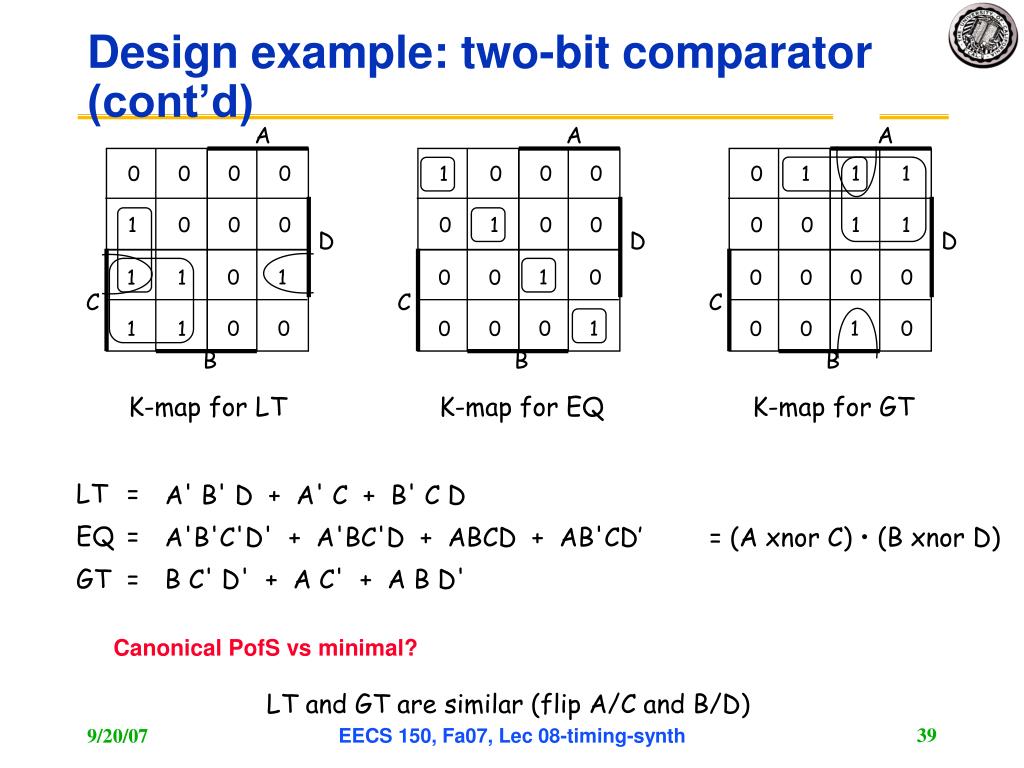 Design example: two-bit comparator (cont'd)

A

| 0 | 0 | 0 | 0 |
|---|---|---|---|
| 1 | 0 | 0 | 0 |
| 1 | 1 | 0 | 1 |
| 1 | 1 | 0 | 0 |

D
C
B

K-map for LT

A

| 1 | 0 | 0 | 0 |
|---|---|---|---|
| 0 | 1 | 0 | 0 |
| 0 | 0 | 1 | 0 |
| 0 | 0 | 0 | 1 |

D
C
B

K-map for EQ

A

| 0 | 1 | 1 | 1 |
|---|---|---|---|
| 0 | 0 | 1 | 1 |
| 0 | 0 | 0 | 0 |
| 0 | 0 | 1 | 0 |

D
C
B

K-map for GT

LT = A' B' D + A' C + B' C D

EQ = A'B'C'D' + A'BC'D + ABCD + AB'CD' = (A xnor C) • (B xnor D)

GT = B C' D' + A C' + A B D'

Canonical PofS vs minimal?

LT and GT are similar (flip A/C and B/D)

9/20/07 EECS 150, Fa07, Lec 08-timing-synth 39